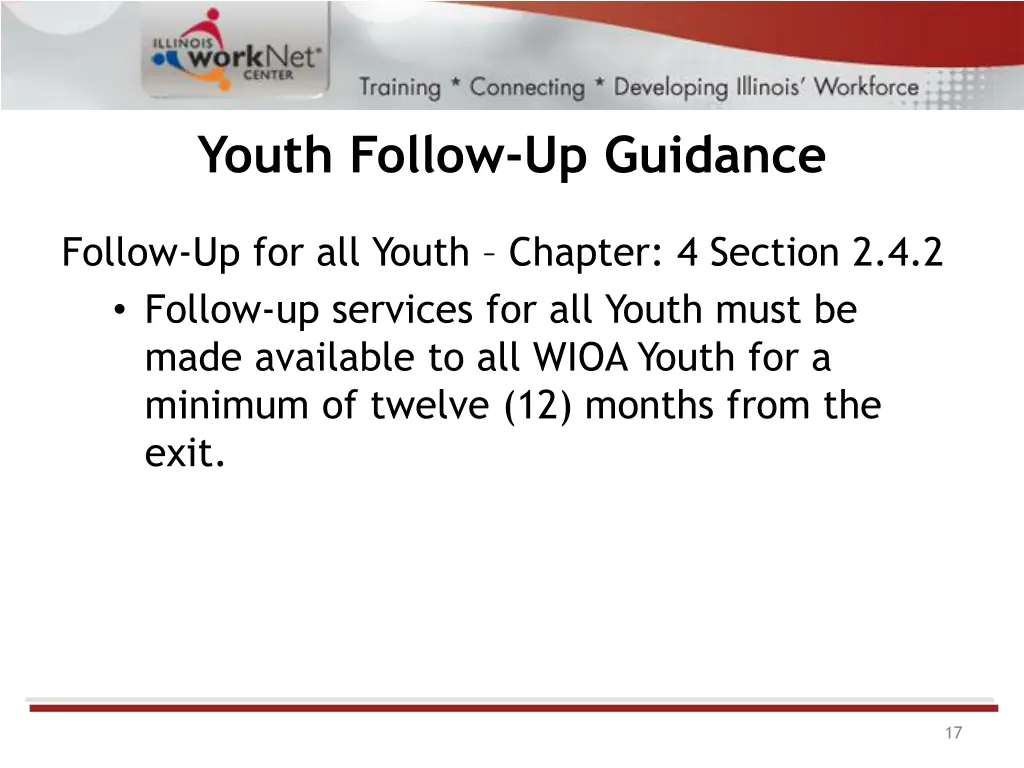 ILLINOIS workNet® CENTER

Training * Connecting * Developing Illinois' Workforce

Youth Follow-Up Guidance

Follow-Up for all Youth – Chapter: 4 Section 2.4.2

• Follow-up services for all Youth must be made available to all WIOA Youth for a minimum of twelve (12) months from the exit.

17